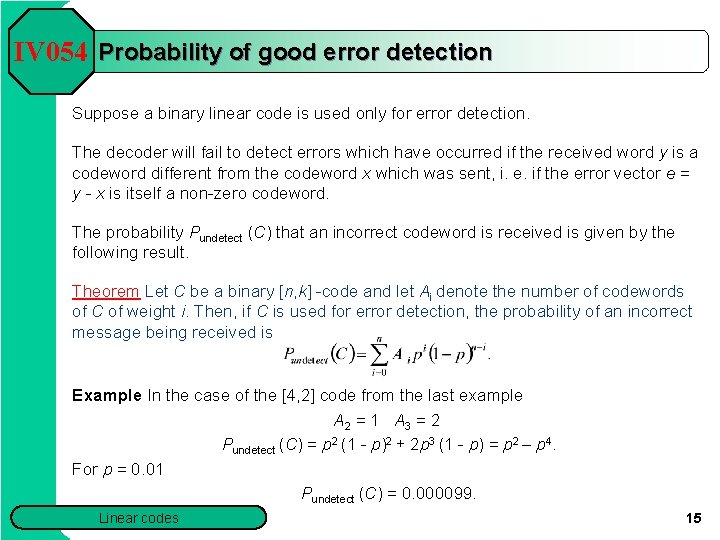 IV054 Probability of good error detection

Suppose a binary linear code is used only for error detection.

The decoder will fail to detect errors which have occurred if the received word $y$ is a codeword different from the codeword $x$ which was sent, i. e. if the error vector $e = y - x$ is itself a non-zero codeword.

The probability $P_{undetect}(C)$ that an incorrect codeword is received is given by the following result.

Theorem Let $C$ be a binary $[n,k]$ -code and let $A_i$ denote the number of codewords of $C$ of weight $i$. Then, if $C$ is used for error detection, the probability of an incorrect message being received is

$P_{undetect}(C) = \sum_{i=0}^{n} A_i p^i (1-p)^{n-i}.$

Example In the case of the [4,2] code from the last example

$A_2 = 1 \quad A_3 = 2$

$P_{undetect}(C) = p^2(1-p)^2 + 2p^3(1-p) = p^2 - p^4.$

For $p = 0.01$

$P_{undetect}(C) = 0.000099.$

Linear codes

15